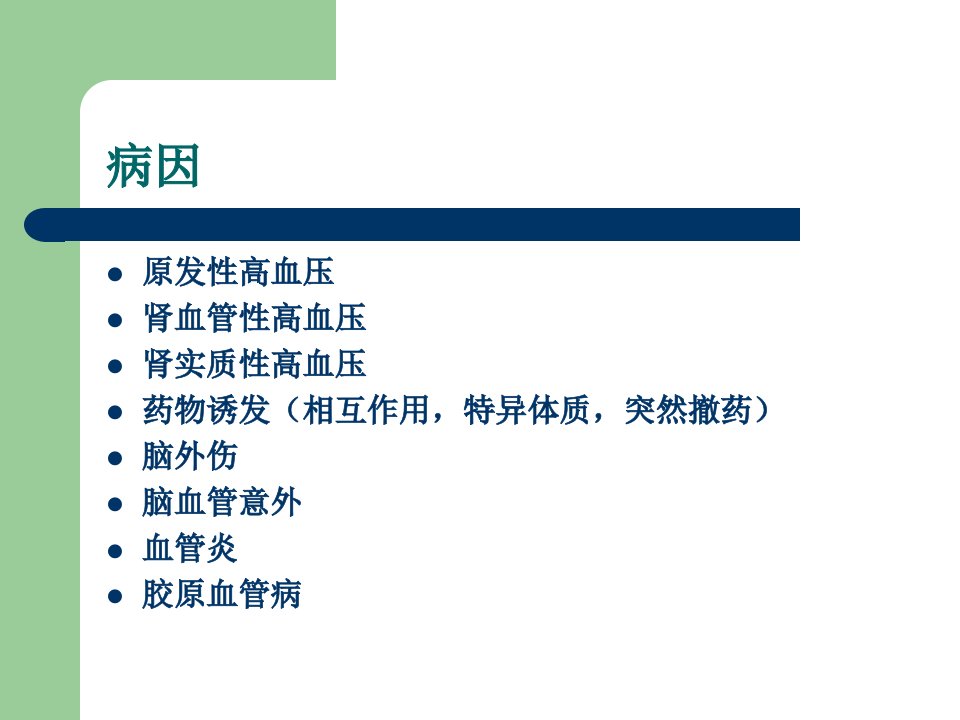 病因

- 原发性高血压
- 肾血管性高血压
- 肾实质性高血压
- 药物诱发（相互作用，特异体质，突然撤药）
- 脑外伤
- 脑血管意外
- 血管炎
- 胶原血管病